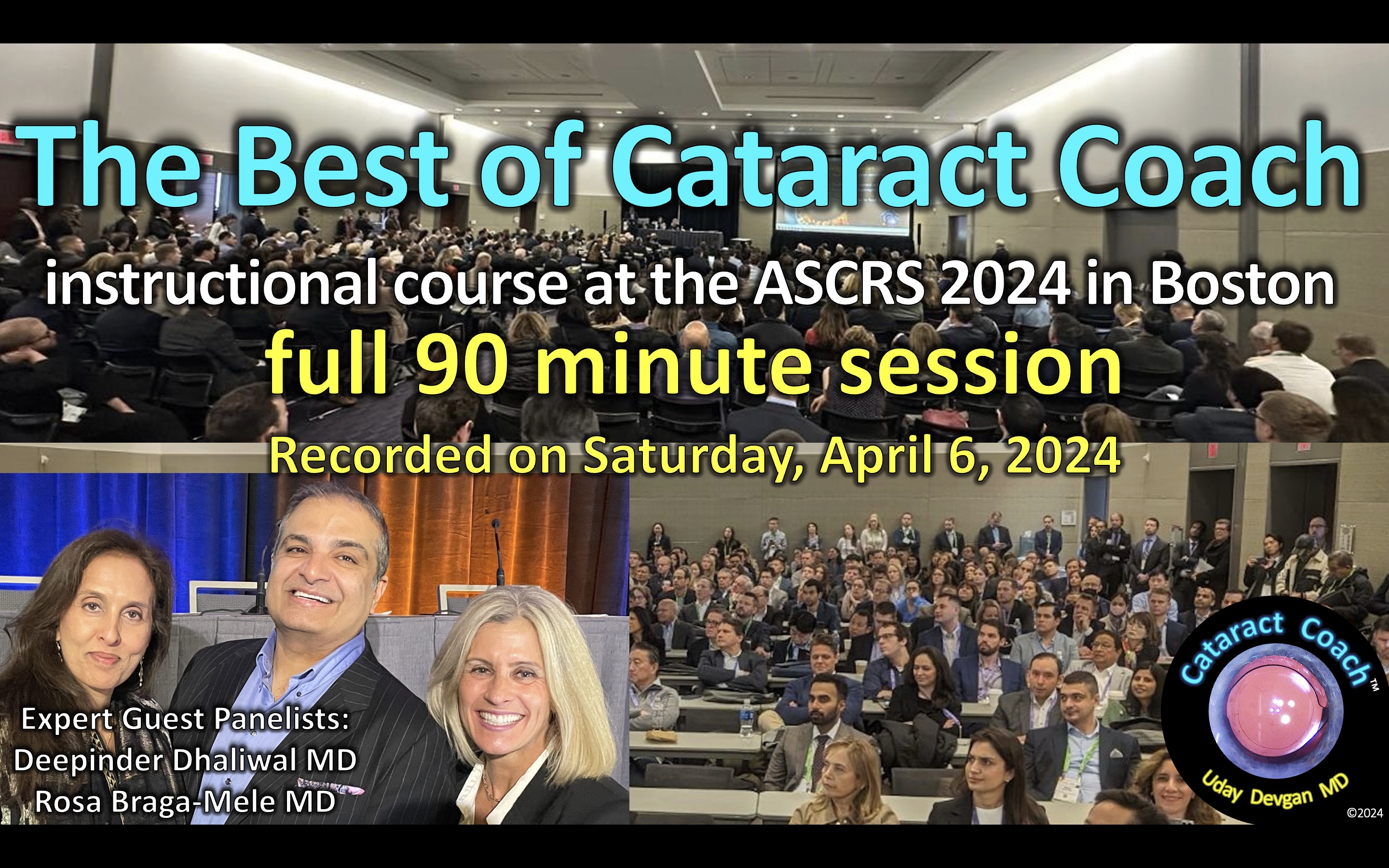 The Best of Cataract Coach

instructional course at the ASCRS 2024 in Boston

full 90 minute session

Recorded on Saturday, April 6, 2024

Expert Guest Panelists:
Deepinder Dhaliwal MD
Rosa Braga-Mele MD

Cataract Coach™

Uday Devgan MD

©2024